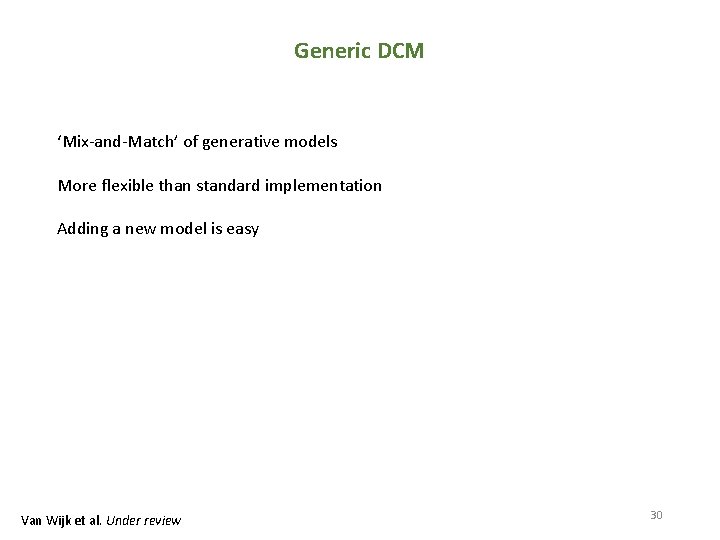 Generic DCM

‘Mix-and-Match’ of generative models

More flexible than standard implementation

Adding a new model is easy

Van Wijk et al. Under review

30